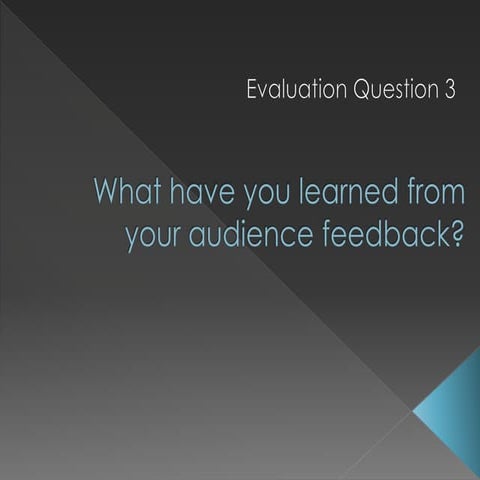 Evaluation Question 3

What have you learned from your audience feedback?